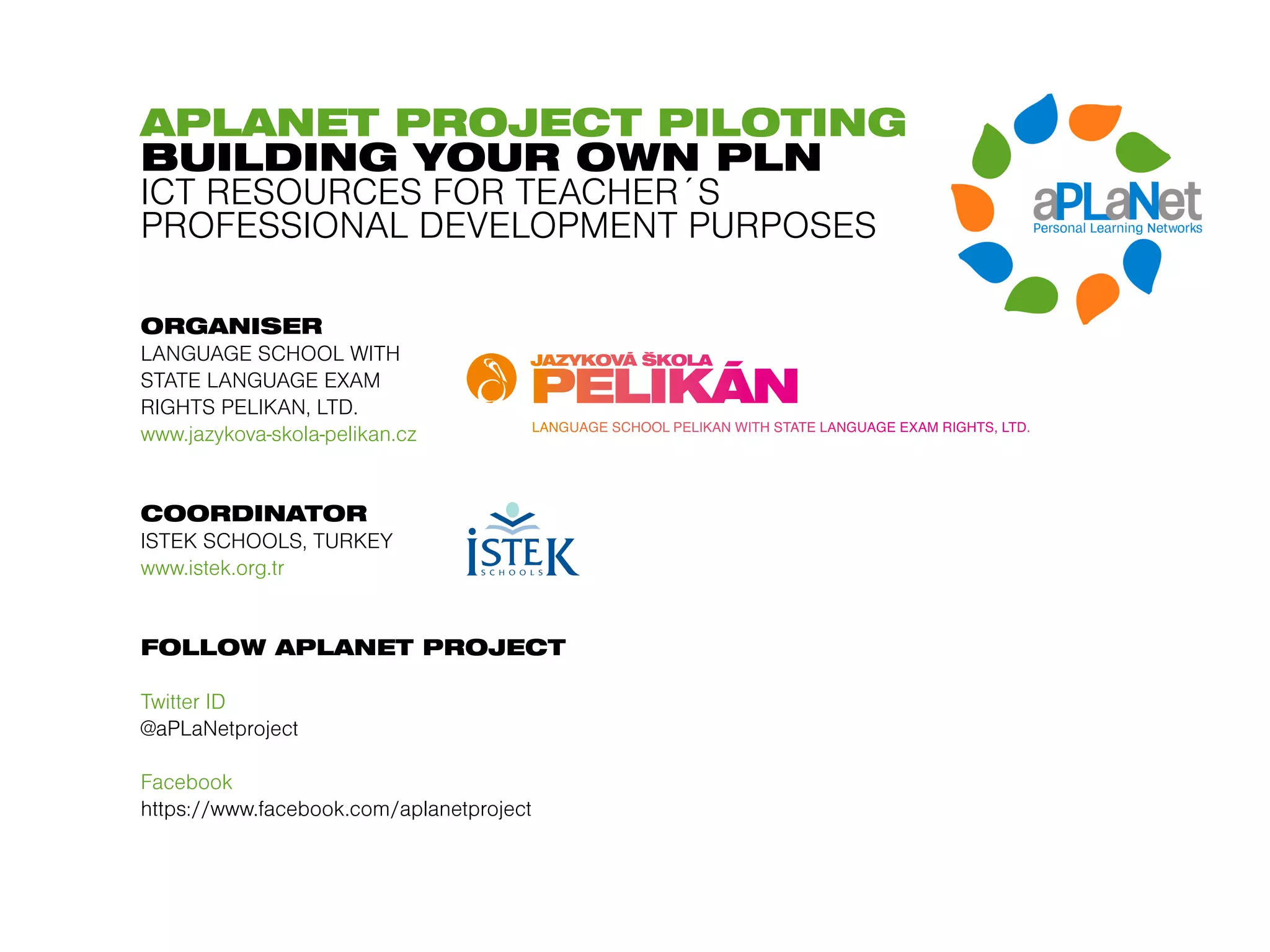 APLANET PROJECT PILOTING
BUILDING YOUR OWN PLN
ICT RESOURCES FOR TEACHER´S PROFESSIONAL DEVELOPMENT PURPOSES

aPLaNet
Personal Learning Networks

ORGANISER
LANGUAGE SCHOOL WITH STATE LANGUAGE EXAM RIGHTS PELIKAN, LTD.
www.jazykova-skola-pelikan.cz

JAZYKOVÁ ŠKOLA
PELIKÁN
LANGUAGE SCHOOL PELIKAN WITH STATE LANGUAGE EXAM RIGHTS, LTD.

COORDINATOR
ISTEK SCHOOLS, TURKEY
www.istek.org.tr

İSTEK
SCHOOLS

FOLLOW APLANET PROJECT

Twitter ID
@aPLaNetproject

Facebook
https://www.facebook.com/aplanetproject